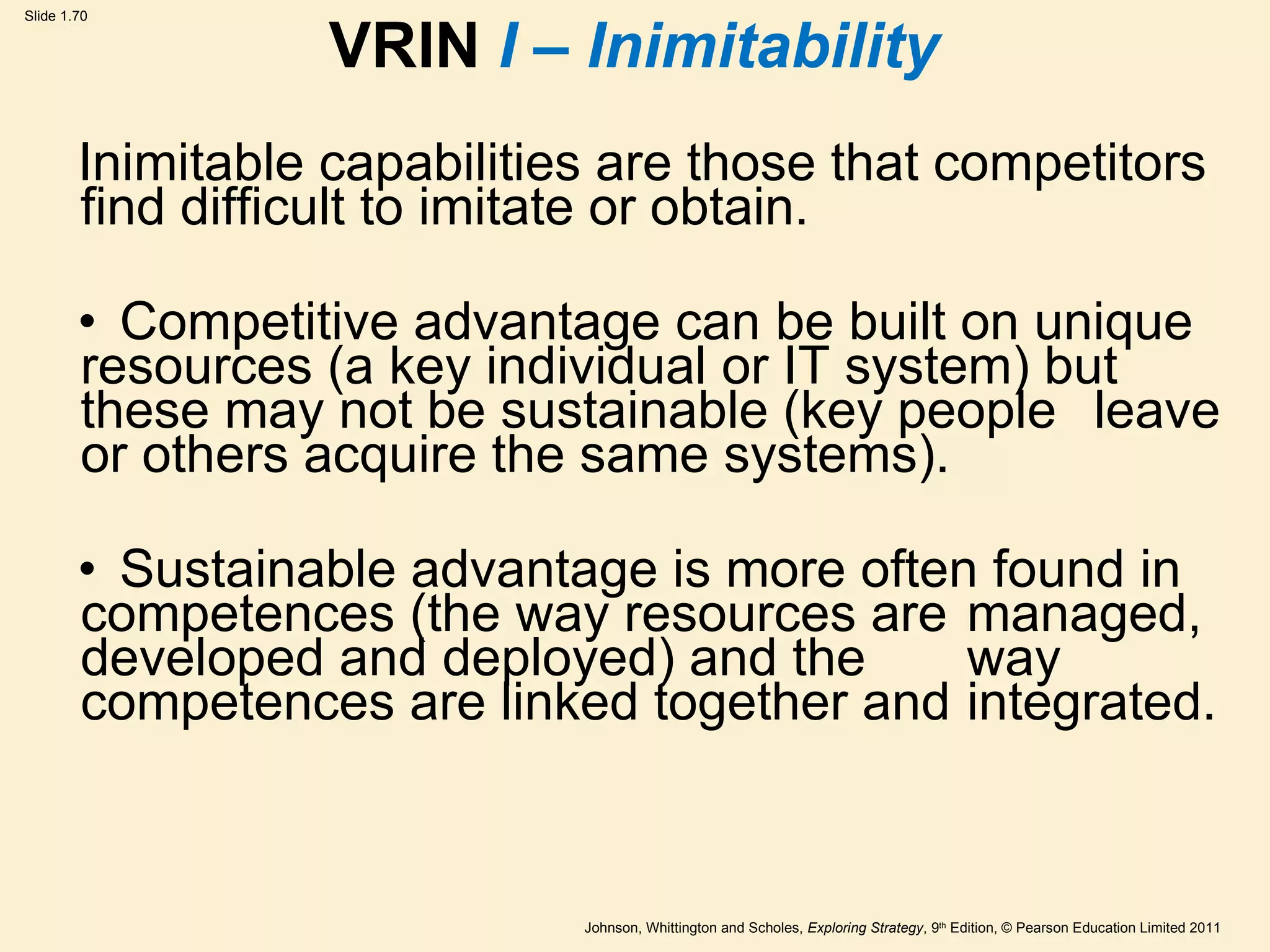 Slide 1.70

VRIN I – Inimitability

Inimitable capabilities are those that competitors find difficult to imitate or obtain.

• Competitive advantage can be built on unique resources (a key individual or IT system) but these may not be sustainable (key people leave or others acquire the same systems).

• Sustainable advantage is more often found in competences (the way resources are managed, developed and deployed) and the way competences are linked together and integrated.

Johnson, Whittington and Scholes, Exploring Strategy, 9th Edition, © Pearson Education Limited 2011